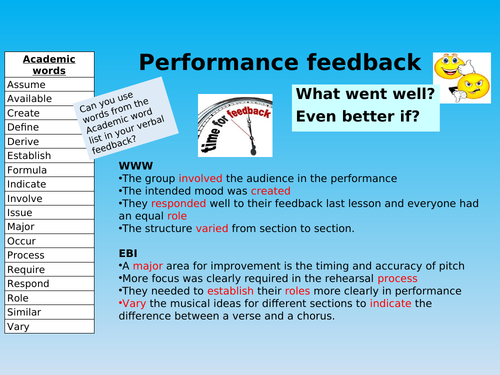 | Academic words |
|---|
| Assume |
| Available |
| Create |
| Define |
| Derive |
| Establish |
| Formula |
| Indicate |
| Involve |
| Issue |
| Major |
| Occur |
| Process |
| Require |
| Respond |
| Role |
| Similar |
| Vary |

Performance feedback

Can you use words from the Academic word list in your verbal feedback?

time for feedback

What went well?
Even better if?

WWW
•The group involved the audience in the performance
•The intended mood was created
•They responded well to their feedback last lesson and everyone had an equal role
•The structure varied from section to section.

EBI
•A major area for improvement is the timing and accuracy of pitch
•More focus was clearly required in the rehearsal process
•They needed to establish their roles more clearly in performance
•Vary the musical ideas for different sections to indicate the difference between a verse and a chorus.